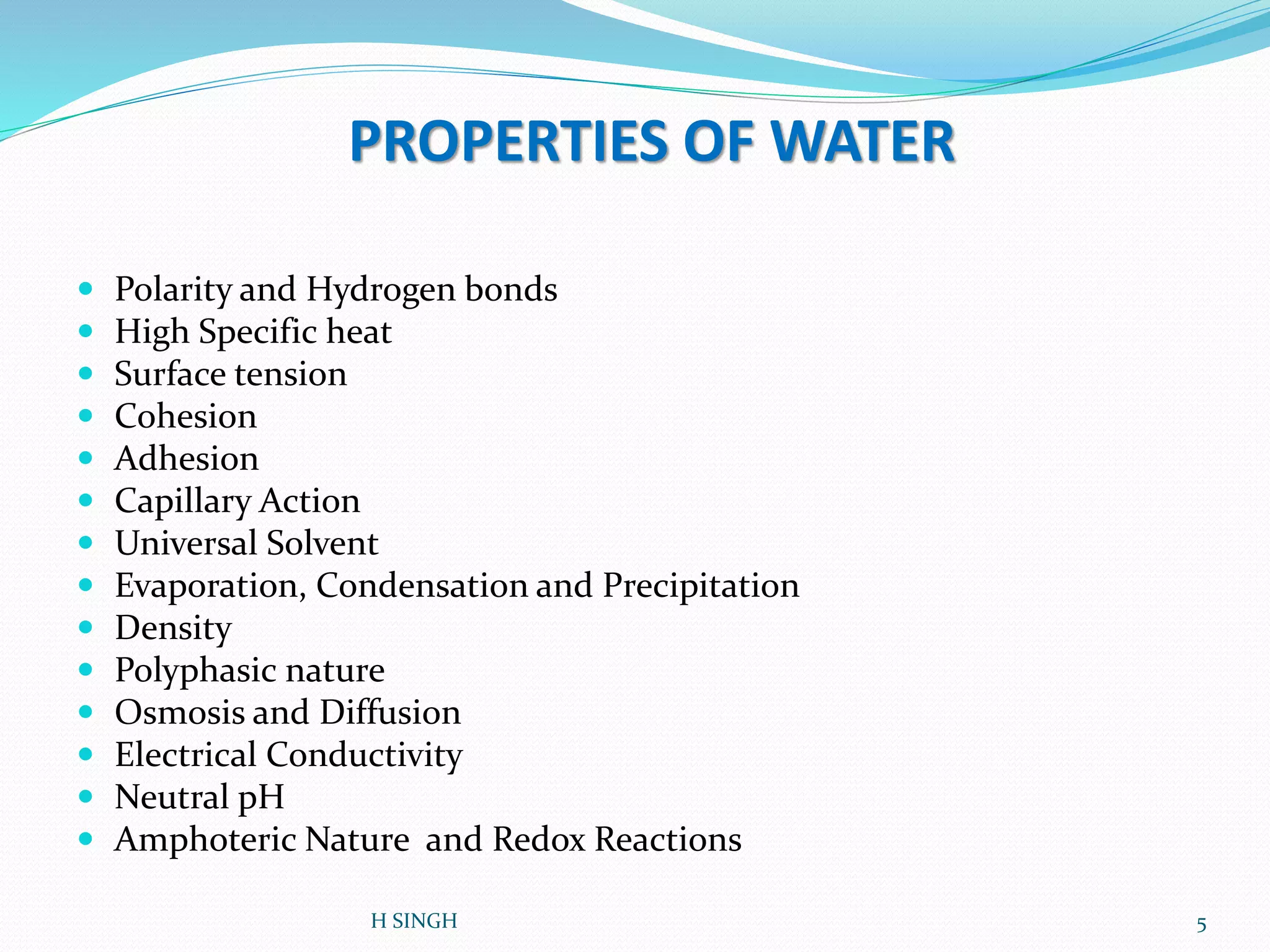 PROPERTIES OF WATER

- Polarity and Hydrogen bonds
- High Specific heat
- Surface tension
- Cohesion
- Adhesion
- Capillary Action
- Universal Solvent
- Evaporation, Condensation and Precipitation
- Density
- Polyphasic nature
- Osmosis and Diffusion
- Electrical Conductivity
- Neutral pH
- Amphoteric Nature and Redox Reactions

H SINGH

5